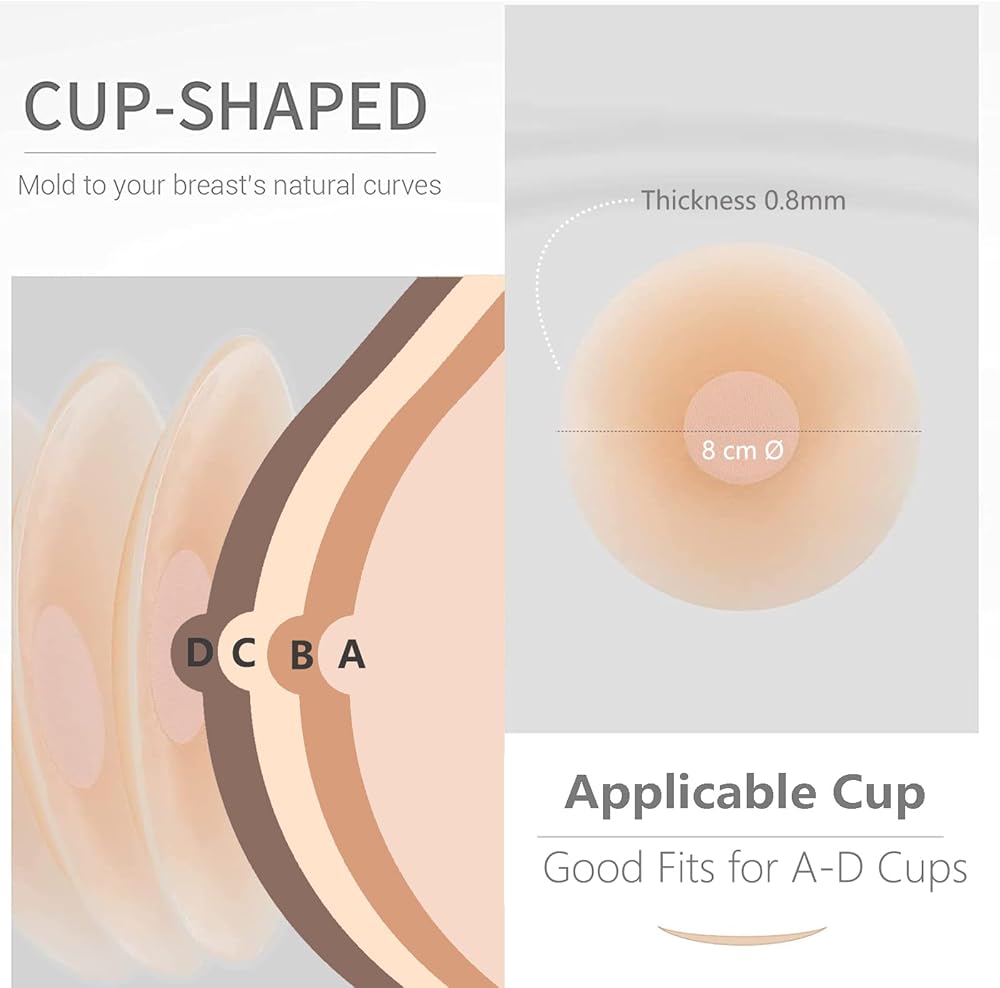 CUP-SHAPED

Mold to your breast's natural curves

D C B A

Thickness 0.8mm

8 cm Ø

Applicable Cup

Good Fits for A-D Cups